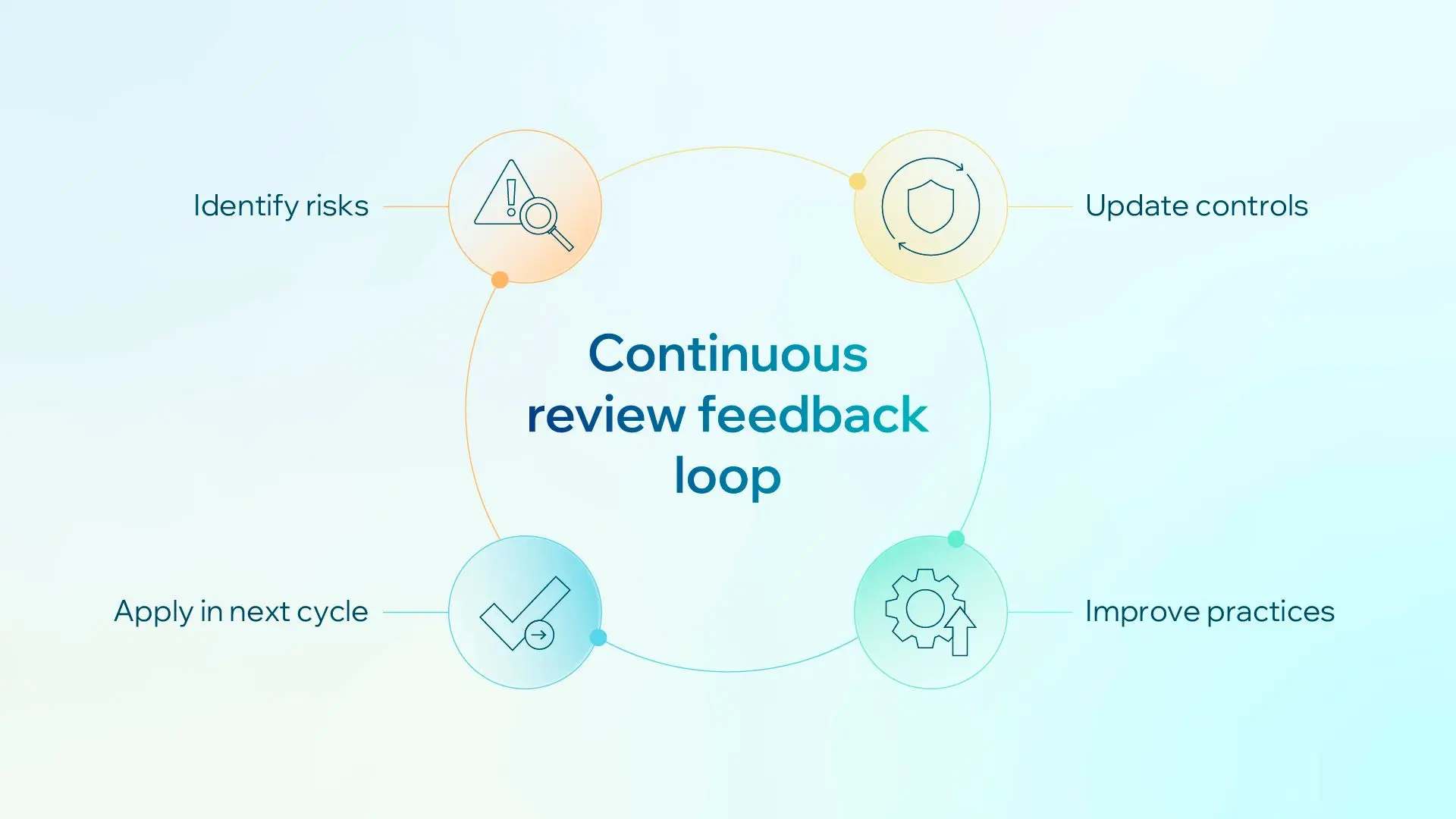 Identify risks

Update controls

Continuous review feedback loop

Apply in next cycle

Improve practices